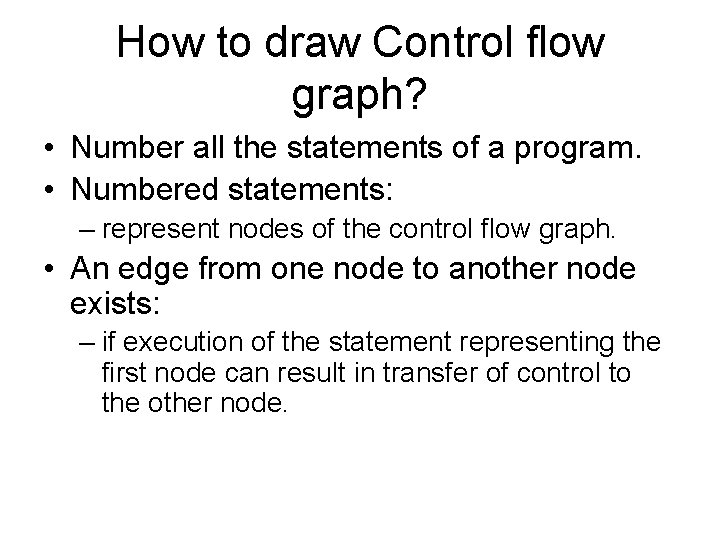 How to draw Control flow graph?

• Number all the statements of a program.
• Numbered statements:
– represent nodes of the control flow graph.
• An edge from one node to another node exists:
– if execution of the statement representing the first node can result in transfer of control to the other node.